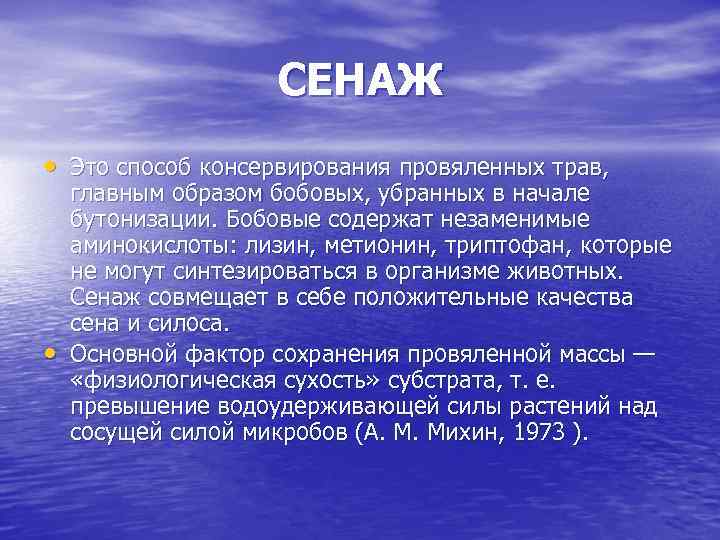 СЕНАЖ

• Это способ консервирования провяленных трав, главным образом бобовых, убранных в начале бутонизации. Бобовые содержат незаменимые аминокислоты: лизин, метионин, триптофан, которые не могут синтезироваться в организме животных. Сенаж совмещает в себе положительные качества сена и силоса.

• Основной фактор сохранения провяленной массы — «физиологическая сухость» субстрата, т. е. превышение водоудерживающей силы растений над сосущей силой микробов (А. М. Михин, 1973 ).